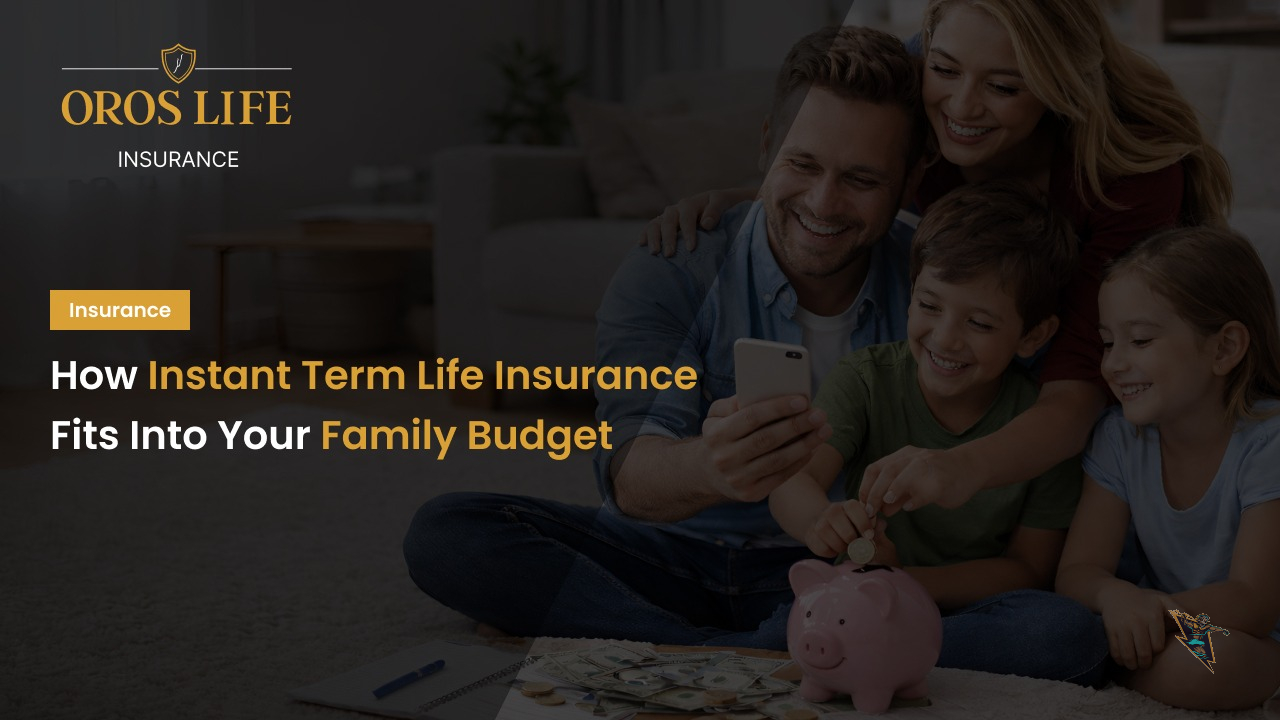 OROS LIFE
INSURANCE

Insurance

How Instant Term Life Insurance Fits Into Your Family Budget